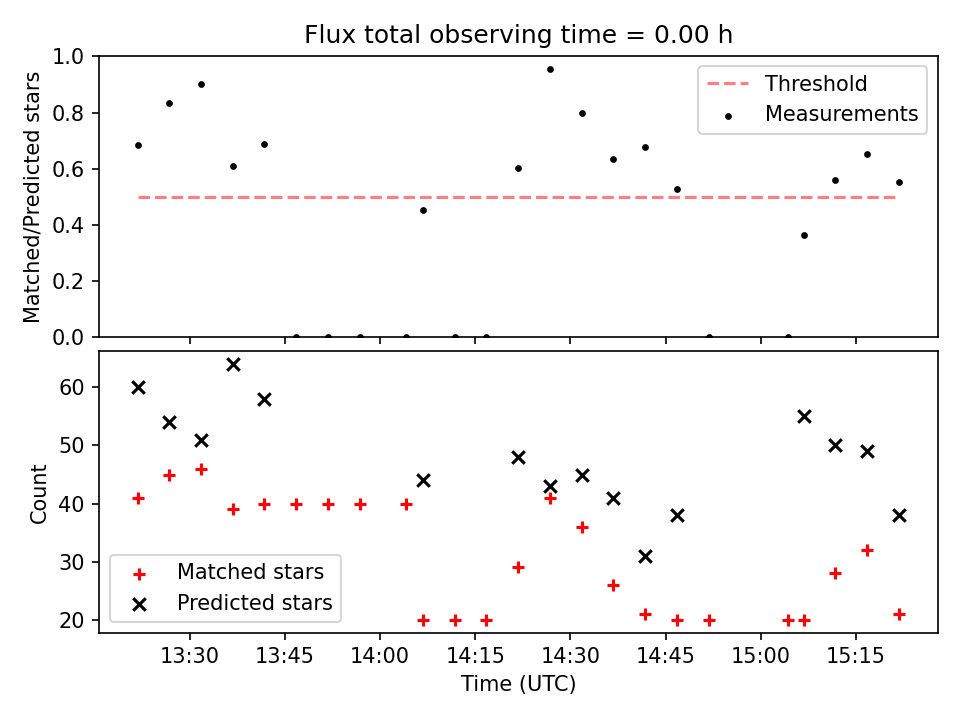 Flux total observing time = 0.00 h

Matched/Predicted stars

1.0
0.8
0.6
0.4
0.2
0.0

Threshold
Measurements

Count

60
50
40
30
20

Matched stars
Predicted stars

13:30
13:45
14:00
14:15
14:30
14:45
15:00
15:15

Time (UTC)